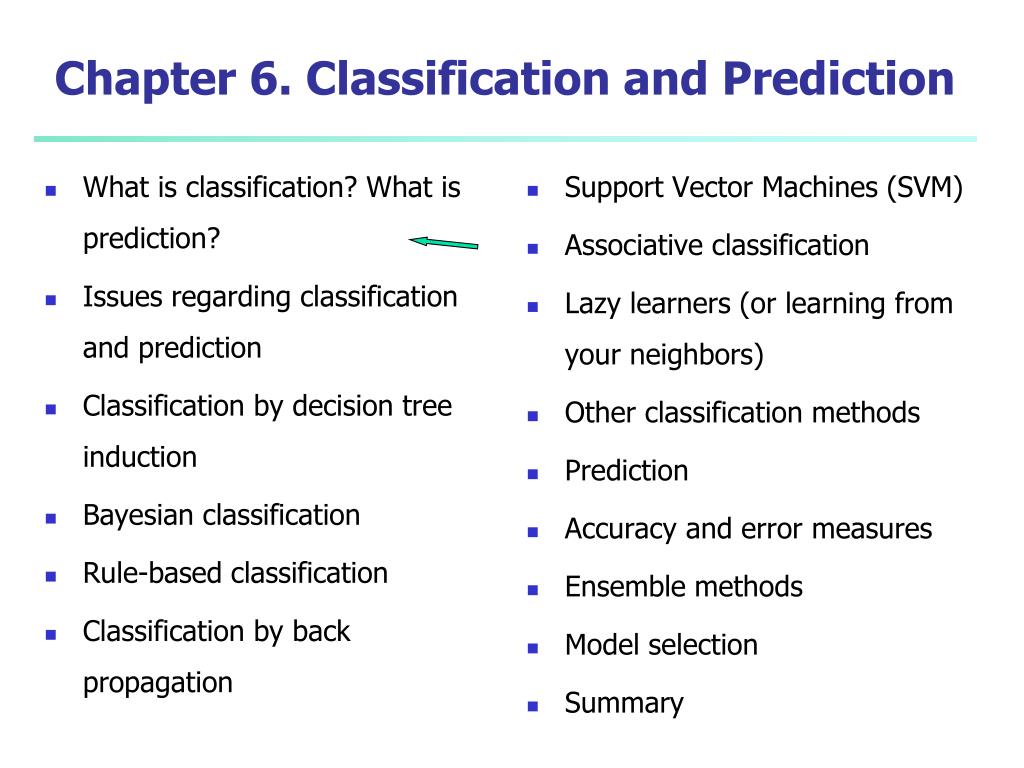 Chapter 6. Classification and Prediction

- What is classification? What is prediction?
- Issues regarding classification and prediction
- Classification by decision tree induction
- Bayesian classification
- Rule-based classification
- Classification by back propagation

- Support Vector Machines (SVM)
- Associative classification
- Lazy learners (or learning from your neighbors)
- Other classification methods
- Prediction
- Accuracy and error measures
- Ensemble methods
- Model selection
- Summary